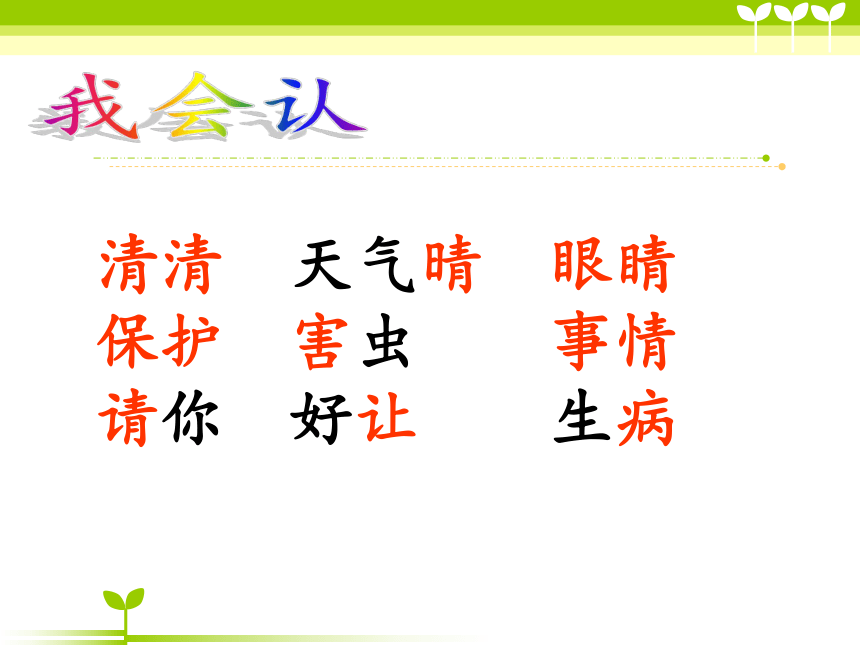 我会认

清清　天气晴　眼睛
保护　害虫　事情
请你　好让　生病